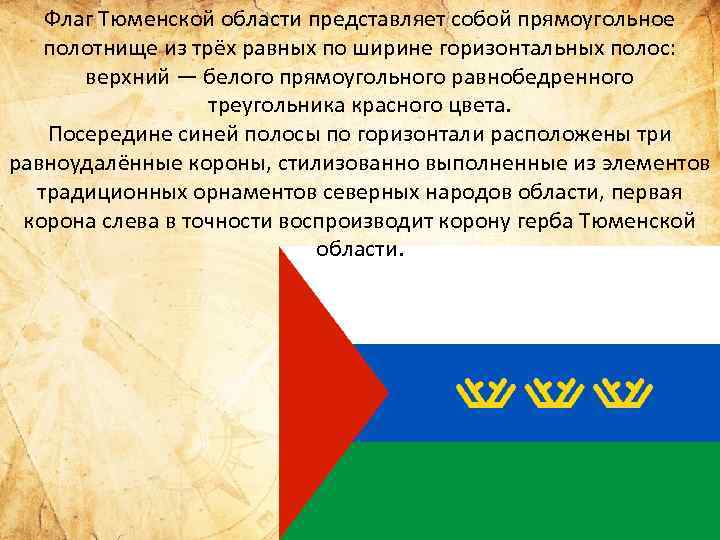 Флаг Тюменской области представляет собой прямоугольное полотнище из трёх равных по ширине горизонтальных полос: верхний — белого прямоугольного равнобедренного треугольника красного цвета.
Посередине синей полосы по горизонтали расположены три равноудалённые короны, стилизованно выполненные из элементов традиционных орнаментов северных народов области, первая корона слева в точности воспроизводит корону герба Тюменской области.